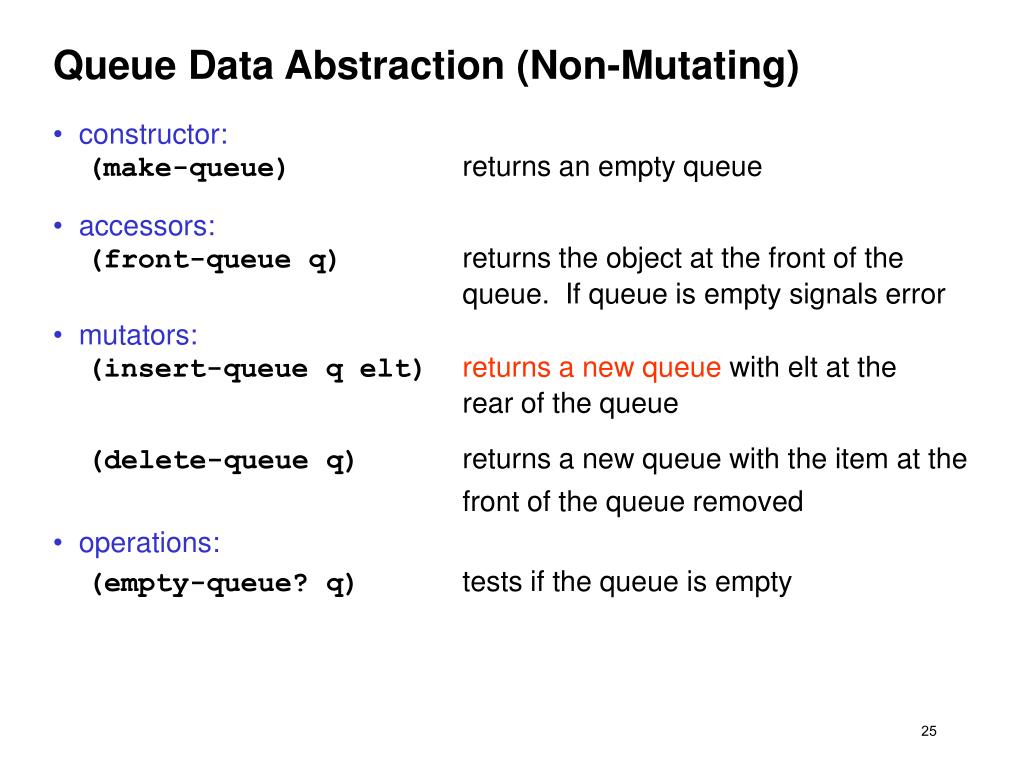 Queue Data Abstraction (Non-Mutating)

• constructor:
(make-queue) returns an empty queue

• accessors:
(front-queue q) returns the object at the front of the queue. If queue is empty signals error

• mutators:
(insert-queue q elt) returns a new queue with elt at the rear of the queue

(delete-queue q) returns a new queue with the item at the front of the queue removed

• operations:
(empty-queue? q) tests if the queue is empty

25